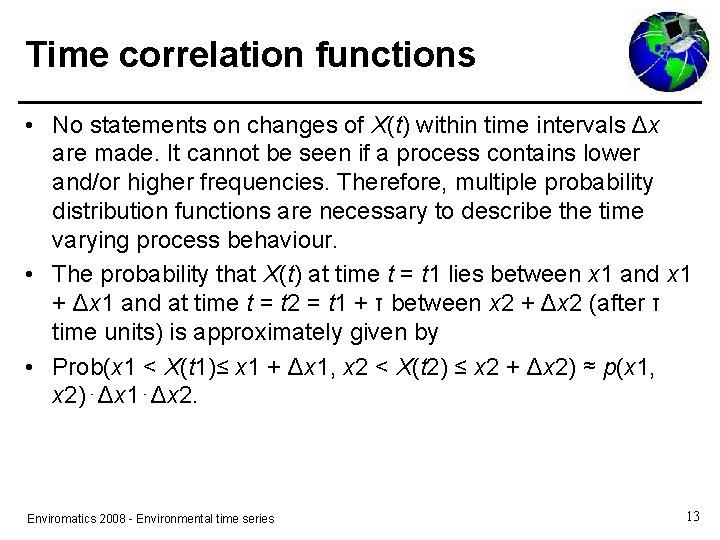 Time correlation functions

• No statements on changes of $X(t)$ within time intervals $\Delta x$ are made. It cannot be seen if a process contains lower and/or higher frequencies. Therefore, multiple probability distribution functions are necessary to describe the time varying process behaviour.

• The probability that $X(t)$ at time $t = t1$ lies between $x1$ and $x1 + \Delta x1$ and at time $t = t2 = t1 + \tau$ between $x2 + \Delta x2$ (after $\tau$ time units) is approximately given by

• Prob($x1 < X(t1) \leq x1 + \Delta x1$, $x2 < X(t2) \leq x2 + \Delta x2$) $\approx p(x1, x2) \cdot \Delta x1 \cdot \Delta x2$.

Enviromatics 2008 - Environmental time series

13